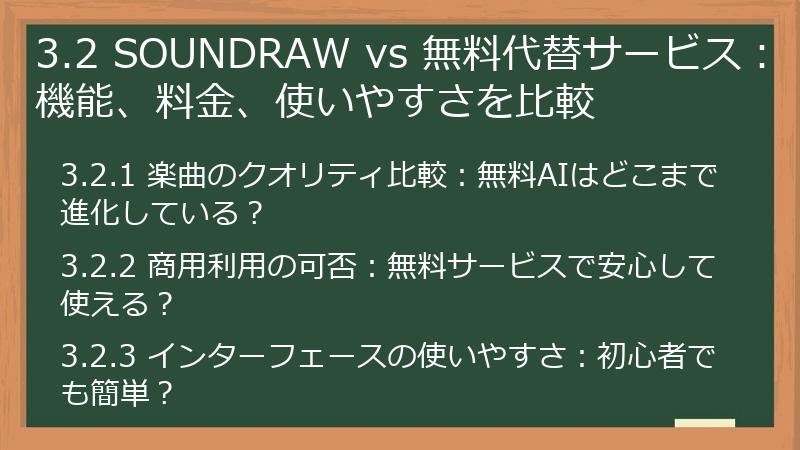 3.2 SOUNDRAW vs 無料代替サービス：機能、料金、使いやすさを比較

3.2.1 楽曲のクオリティ比較：無料AIはどこまで進化している？

3.2.2 商用利用の可否：無料サービスで安心して使える？

3.2.3 インターフェースの使いやすさ：初心者でも簡単？